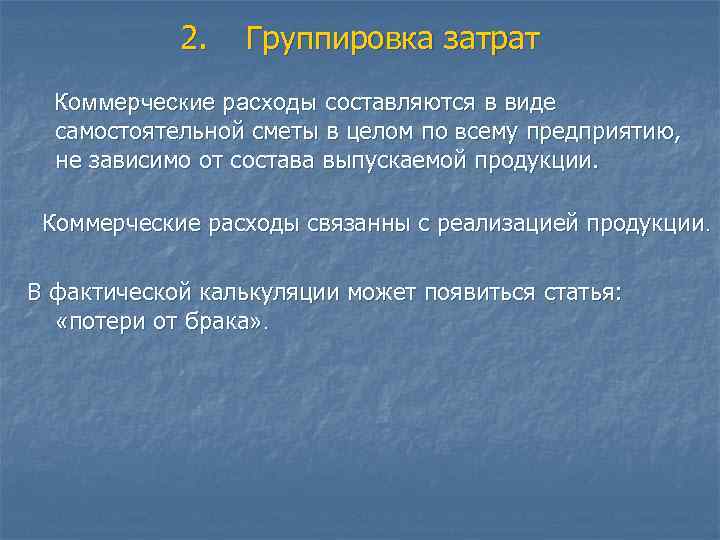 2. Группировка затрат

Коммерческие расходы составляются в виде самостоятельной сметы в целом по всему предприятию, не зависимо от состава выпускаемой продукции.

Коммерческие расходы связанны с реализацией продукции.

В фактической калькуляции может появиться статья: «потери от брака».